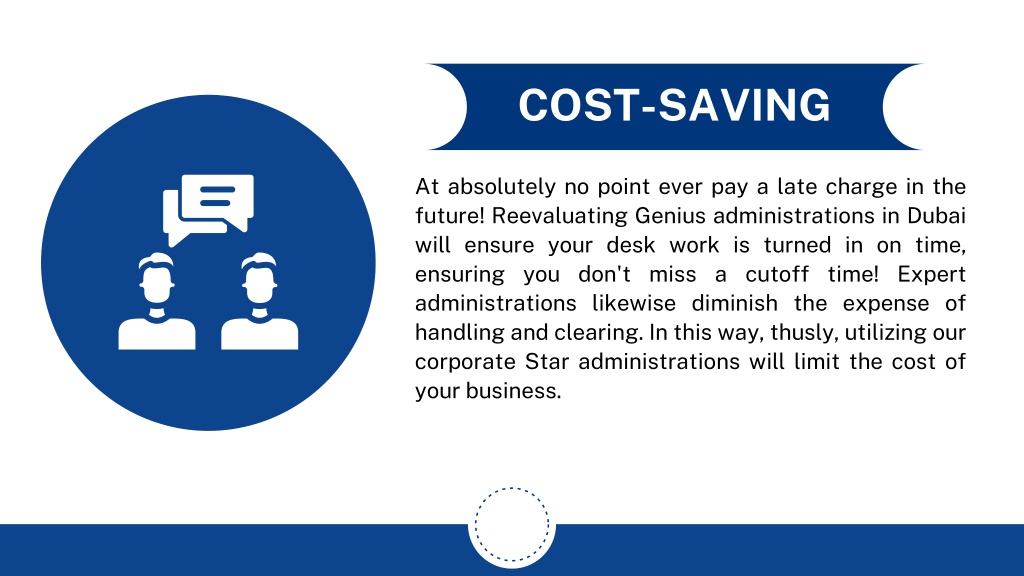 COST-SAVING

At absolutely no point ever pay a late charge in the future! Reevaluating Genius administrations in Dubai will ensure your desk work is turned in on time, ensuring you don't miss a cutoff time! Expert administrations likewise diminish the expense of handling and clearing. In this way, thusly, utilizing our corporate Star administrations will limit the cost of your business.